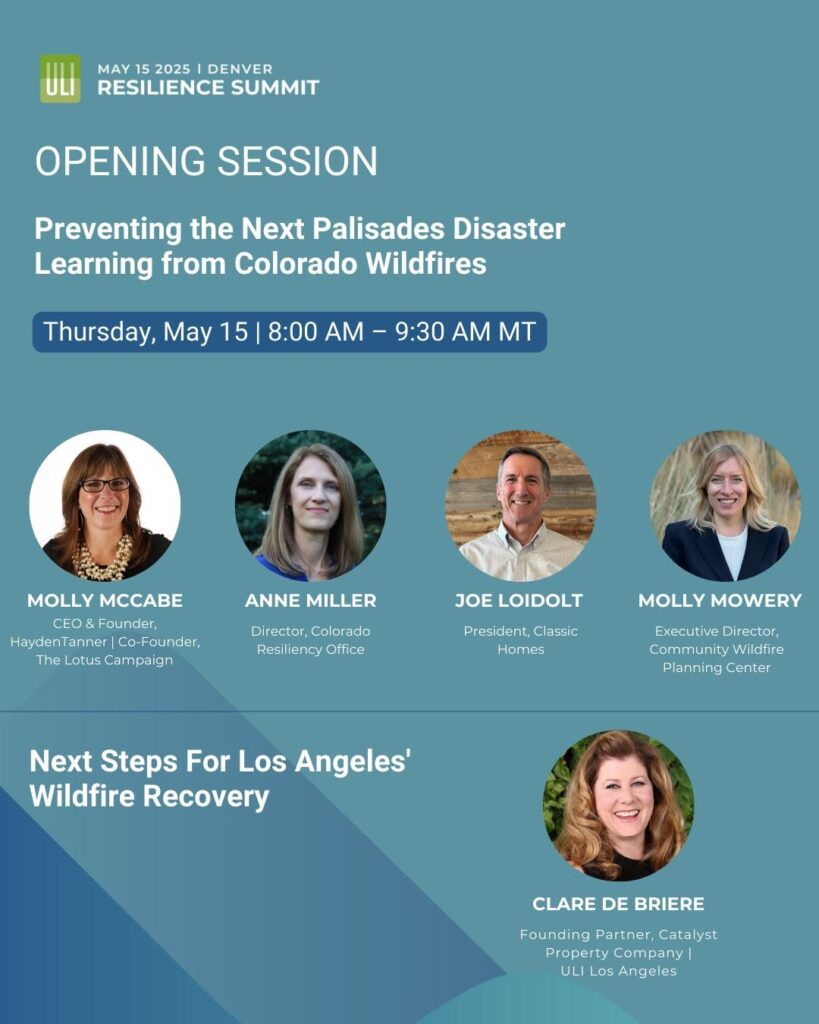 ULI

MAY 15 2025 | DENVER
RESILIENCE SUMMIT

OPENING SESSION

Preventing the Next Palisades Disaster
Learning from Colorado Wildfires

Thursday, May 15 | 8:00 AM – 9:30 AM MT

MOLLY MCCABE
CEO & Founder, HaydenTanner | Co-Founder, The Lotus Campaign

ANNE MILLER
Director, Colorado Resiliency Office

JOE LOIDOLT
President, Classic Homes

MOLLY MOWERY
Executive Director, Community Wildfire Planning Center

Next Steps For Los Angeles' Wildfire Recovery

CLARE DE BRIERE
Founding Partner, Catalyst Property Company | ULI Los Angeles